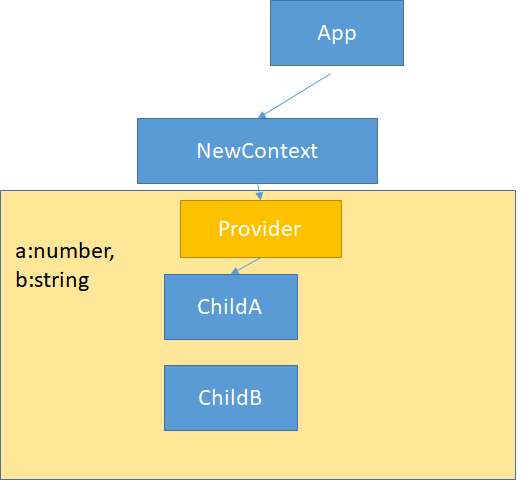 App

NewContext

Provider

a:number,
b:string

ChildA

ChildB